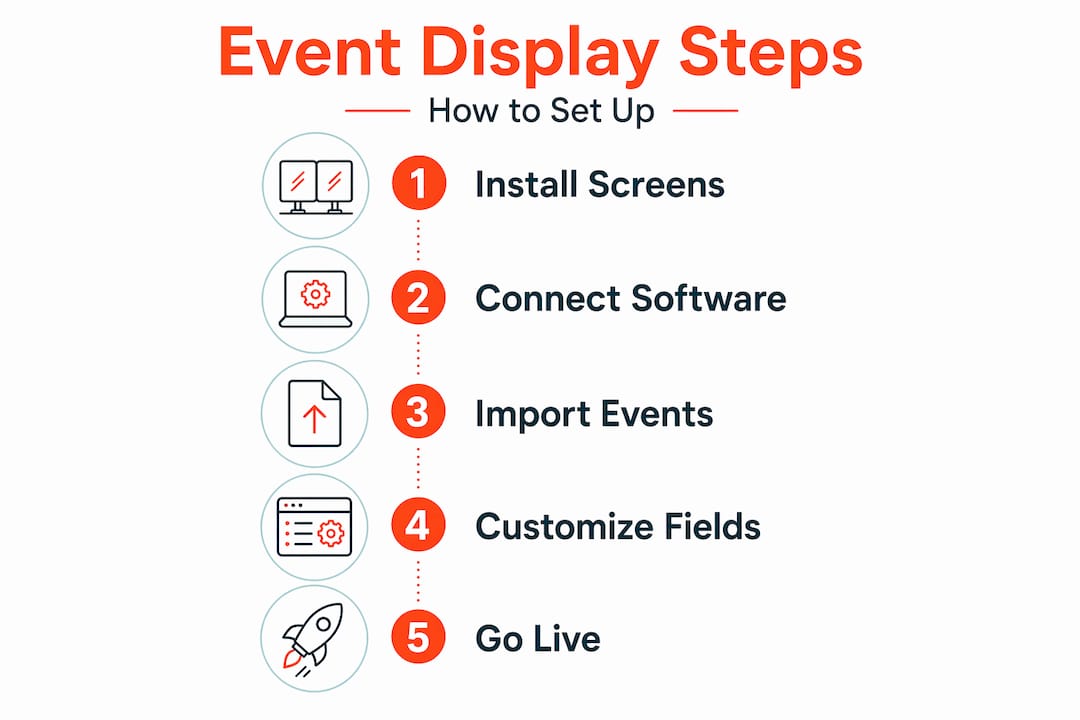 Event Display Steps

How to Set Up

1 Install Screens

2 Connect Software

3 Import Events

4 Customize Fields

5 Go Live